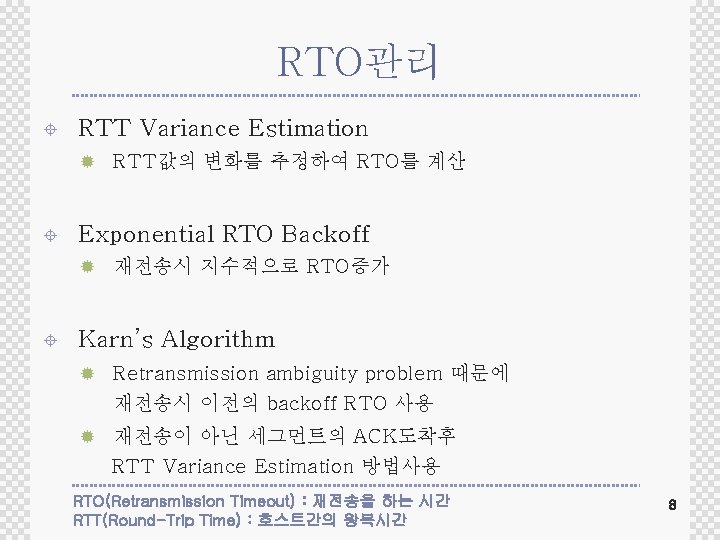 RTO관리

RTT Variance Estimation

RTT값의 변화를 추정하여 RTO를 계산

Exponential RTO Backoff

재전송시 지수적으로 RTO증가

Karn's Algorithm

Retransmission ambiguity problem 때문에 재전송시 이전의 backoff RTO 사용

재전송이 아닌 세그먼트의 ACK도착후 RTT Variance Estimation 방법사용

RTO(Retransmission Timeout) : 재전송을 하는 시간
RTT(Round-Trip Time) : 호스트간의 왕복시간

8